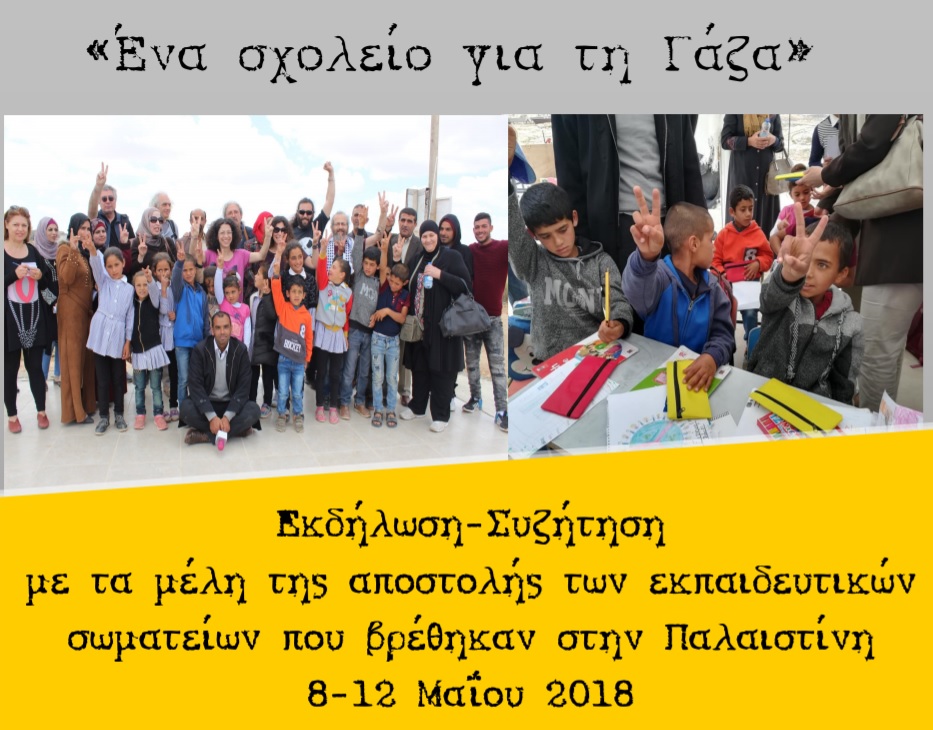 «Ένα σχολείο για τη Γάζα»

Εκδήλωση-Συζήτηση
με τα μέλη της αποστολής των εκπαιδευτικών σωματείων που βρέθηκαν στην Παλαιστίνη
8-12 Μαΐου 2018